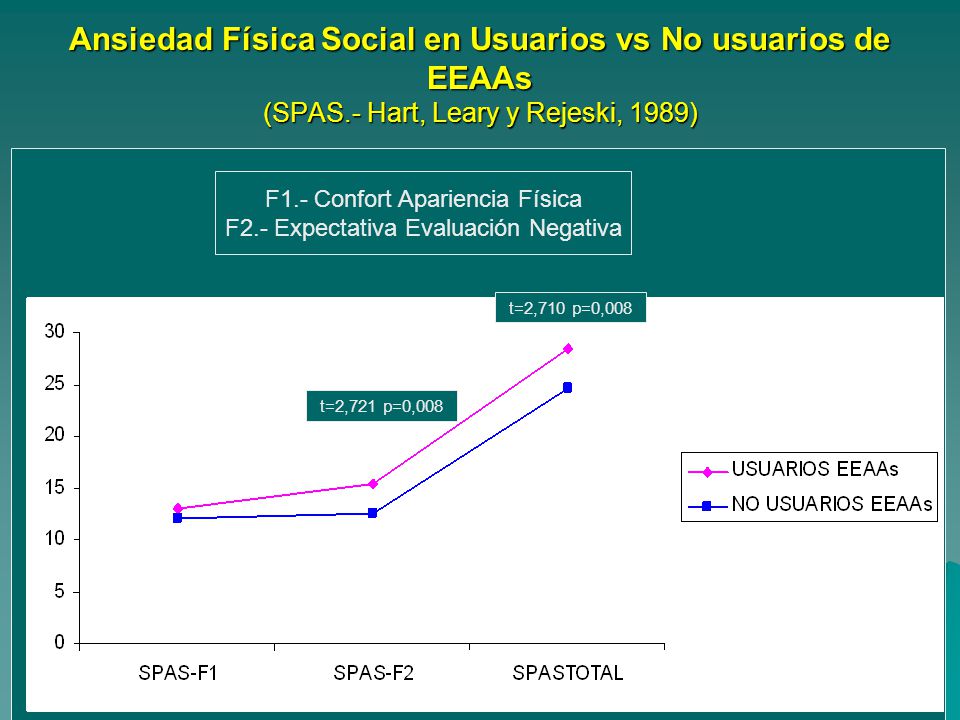 Ansiedad Física Social en Usuarios vs No usuarios de EEAAs
(SPAS.- Hart, Leary y Rejeski, 1989)

F1.- Confort Apariencia Física
F2.- Expectativa Evaluación Negativa

t=2,710 p=0,008

t=2,721 p=0,008

30
25
20
15
10
5
0

SPAS-F1
SPAS-F2
SPASTOTAL

USUARIOS EEAAs
NO USUARIOS EEAAs